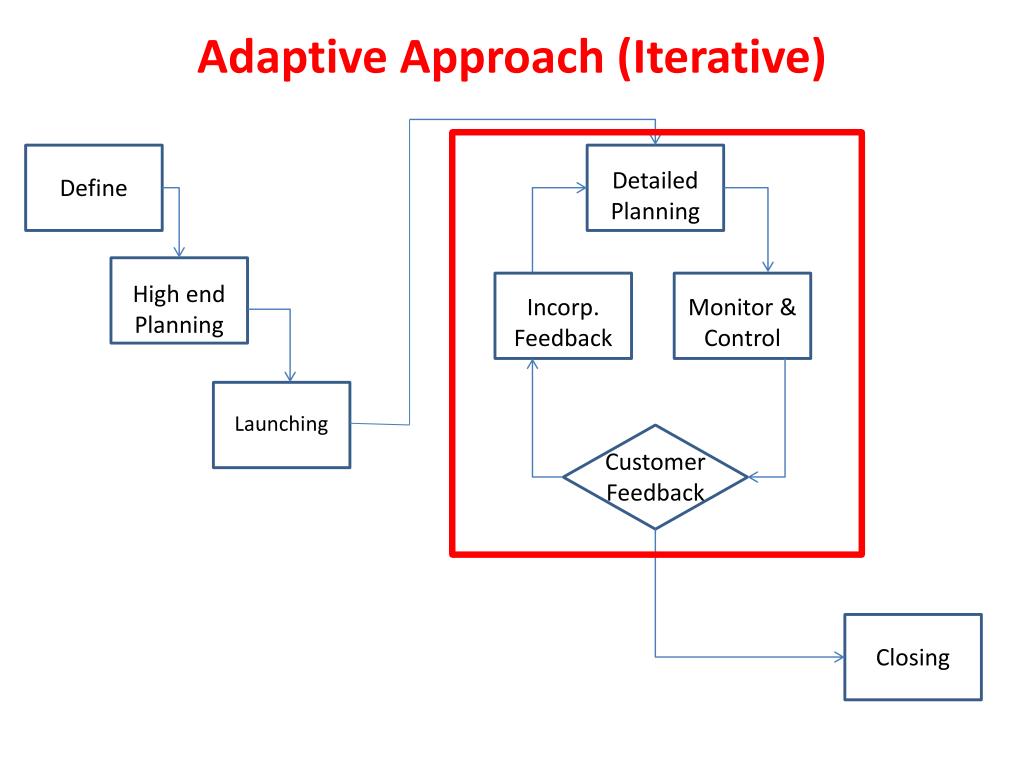 Adaptive Approach (Iterative)

Define

High end Planning

Launching

Detailed Planning

Incorp. Feedback

Monitor & Control

Customer Feedback

Closing